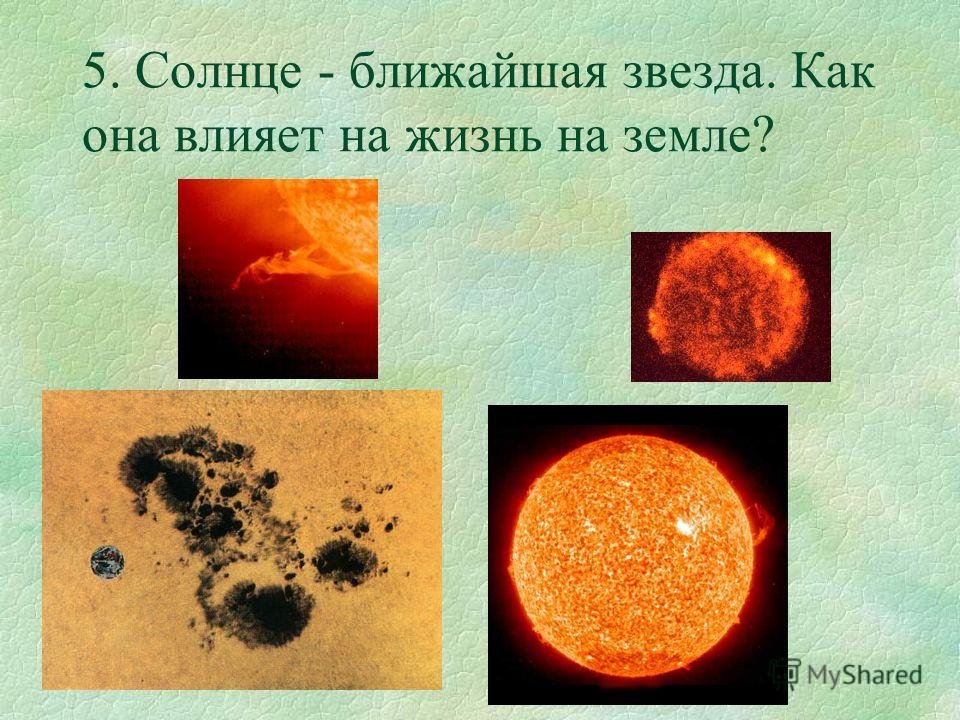 5. Солнце - ближайшая звезда. Как она влияет на жизнь на земле?

MyShared